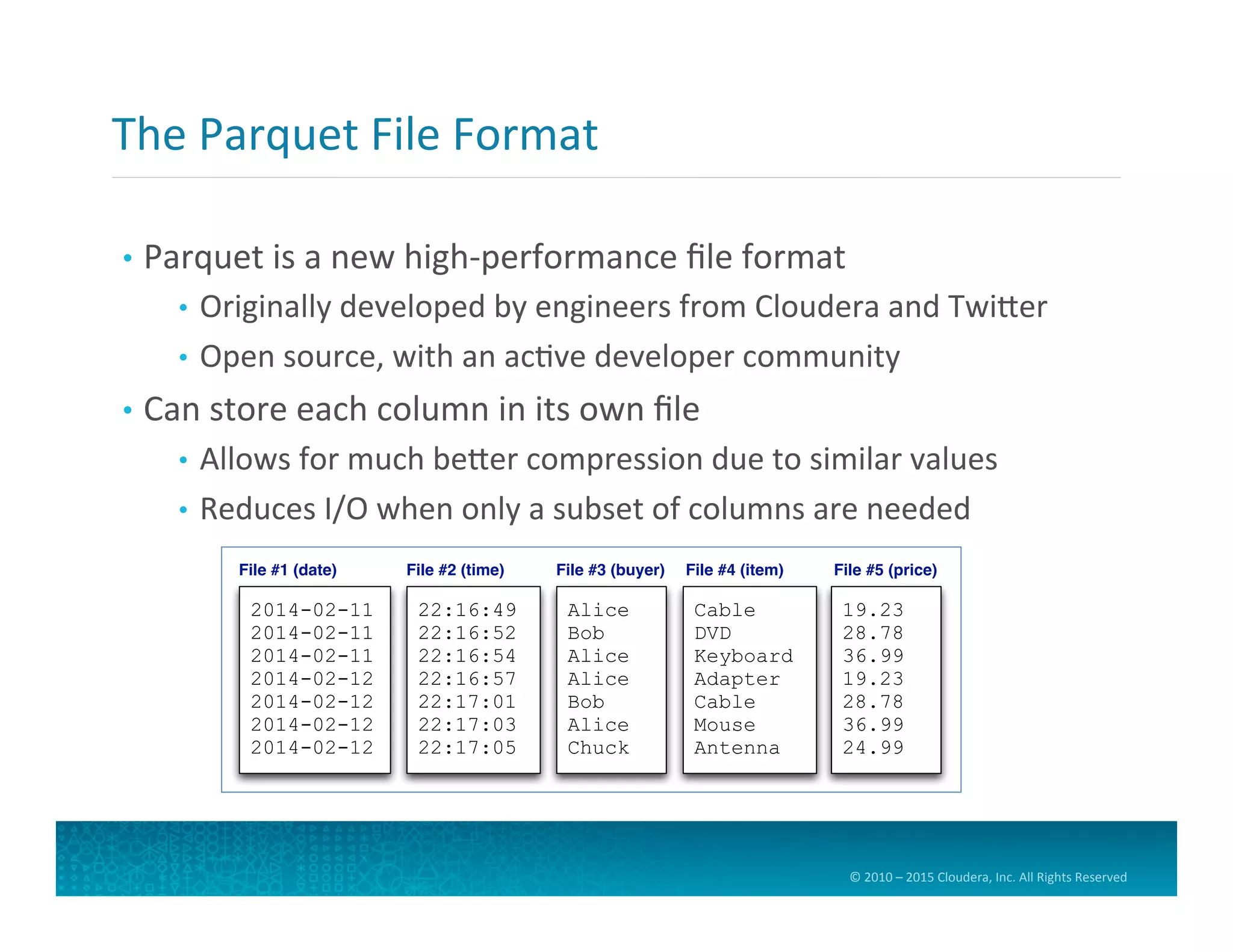 The Parquet File Format

• Parquet is a new high-performance file format
  • Originally developed by engineers from Cloudera and Twitter
  • Open source, with an active developer community
• Can store each column in its own file
  • Allows for much better compression due to similar values
  • Reduces I/O when only a subset of columns are needed

| File #1 (date) | File #2 (time) | File #3 (buyer) | File #4 (item) | File #5 (price) |
|---|---|---|---|---|
| 2014-02-11 | 22:16:49 | Alice | Cable | 19.23 |
| 2014-02-11 | 22:16:52 | Bob | DVD | 28.78 |
| 2014-02-11 | 22:16:54 | Alice | Keyboard | 36.99 |
| 2014-02-12 | 22:16:57 | Alice | Adapter | 19.23 |
| 2014-02-12 | 22:17:01 | Bob | Cable | 28.78 |
| 2014-02-12 | 22:17:03 | Alice | Mouse | 36.99 |
| 2014-02-12 | 22:17:05 | Chuck | Antenna | 24.99 |

© 2010 – 2015 Cloudera, Inc. All Rights Reserved